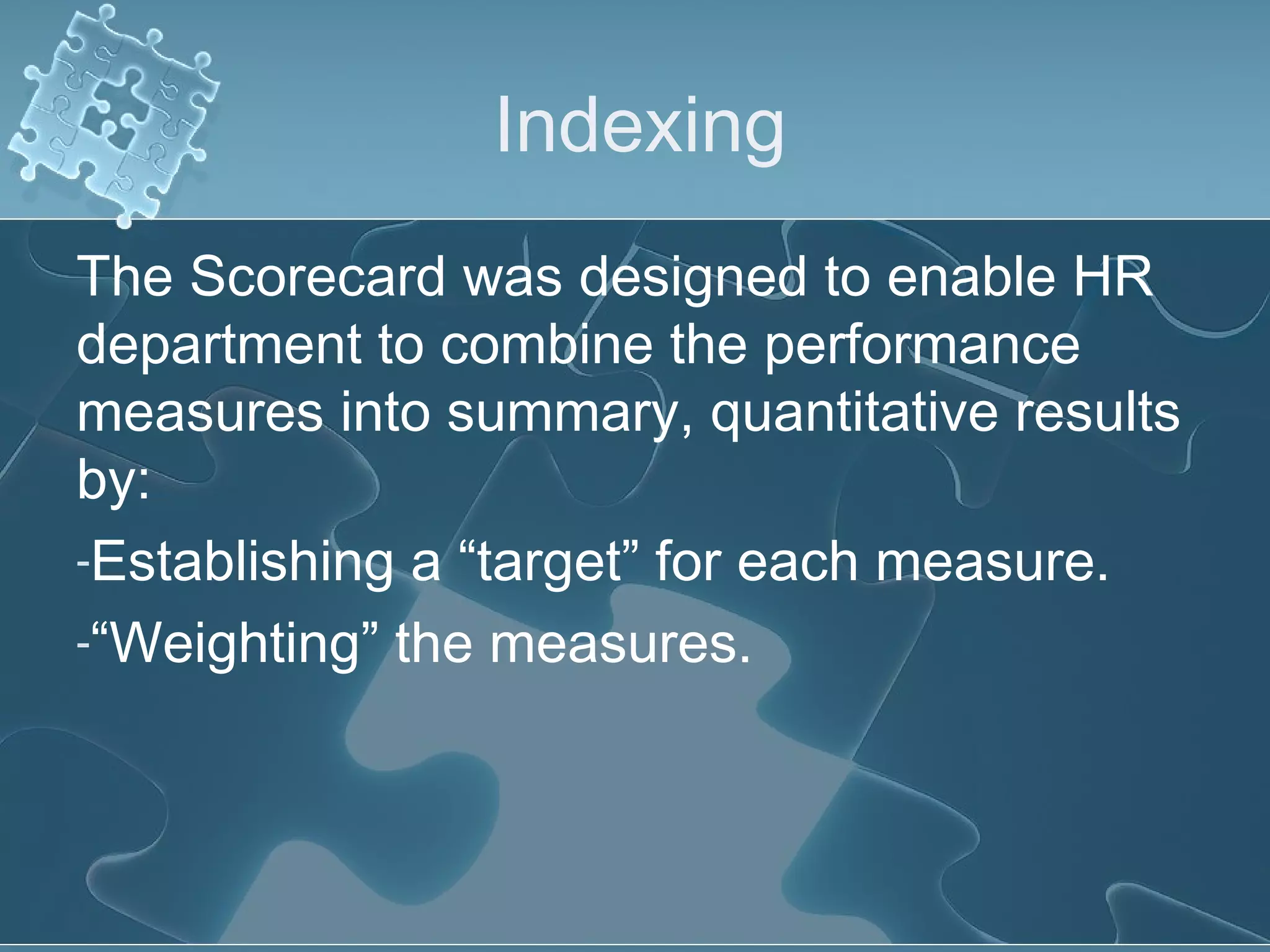 Indexing

The Scorecard was designed to enable HR department to combine the performance measures into summary, quantitative results by:

-Establishing a “target” for each measure.

-“Weighting” the measures.